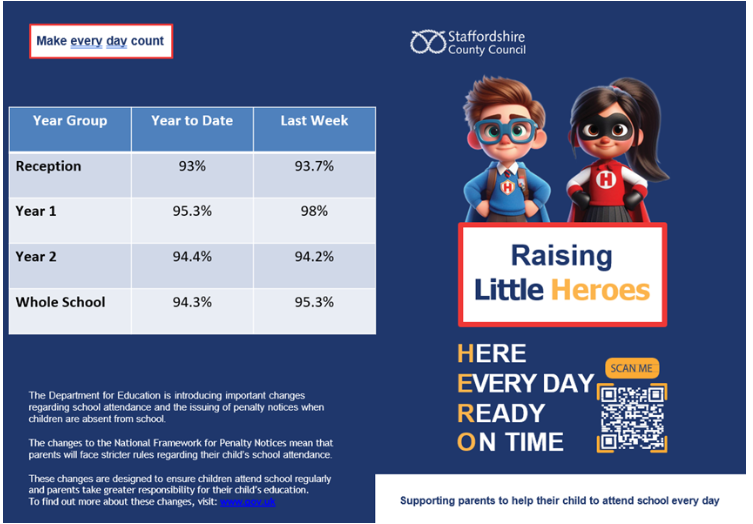 Make every day count

| Year Group | Year to Date | Last Week |
|---|---|---|
| Reception | 93% | 93.7% |
| Year 1 | 95.3% | 98% |
| Year 2 | 94.4% | 94.2% |
| Whole School | 94.3% | 95.3% |

The Department for Education is introducing important changes regarding school attendance and the issuing of penalty notices when children are absent from school.

The changes to the National Framework for Penalty Notices mean that parents will face stricter rules regarding their child's school attendance.

These changes are designed to ensure children attend school regularly and parents take greater responsibility for their child's education. To find out more about these changes, visit: www.gov.uk

Staffordshire County Council

H H

Raising Little Heroes

HERE
EVERY DAY
READY
ON TIME

SCAN ME

Supporting parents to help their child to attend school every day